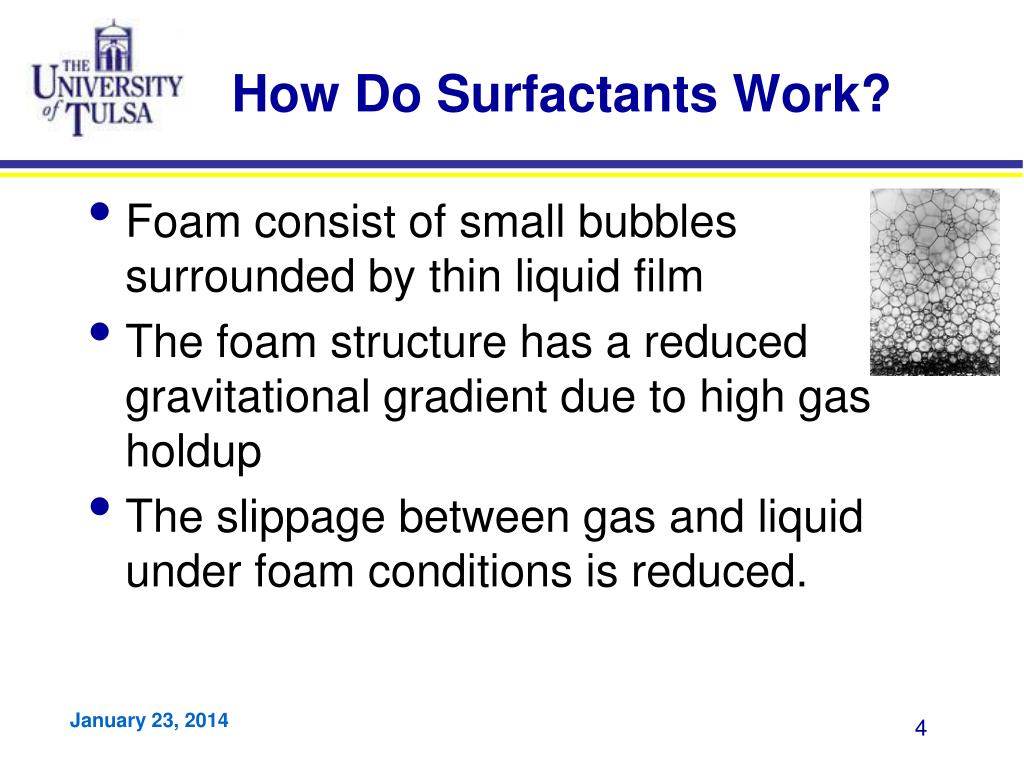 THE UNIVERSITY of TULSA

How Do Surfactants Work?

• Foam consist of small bubbles surrounded by thin liquid film
• The foam structure has a reduced gravitational gradient due to high gas holdup
• The slippage between gas and liquid under foam conditions is reduced.

January 23, 2014

4